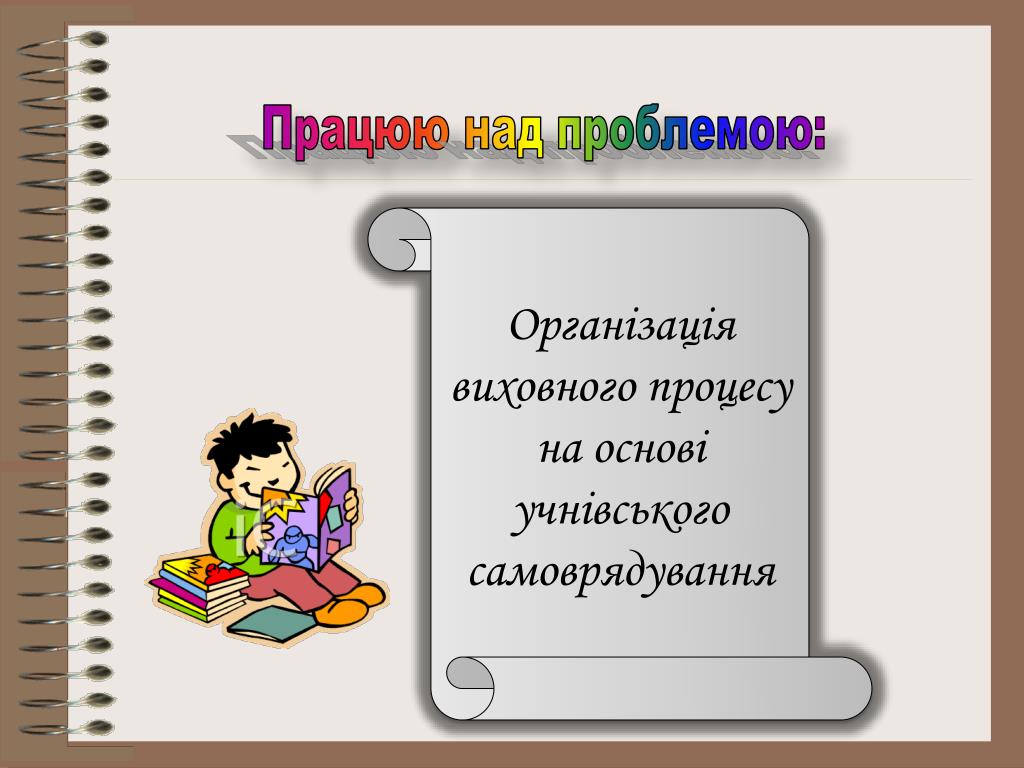 Працюю над проблемою:

Організація виховного процесу на основі учнівського самоврядування